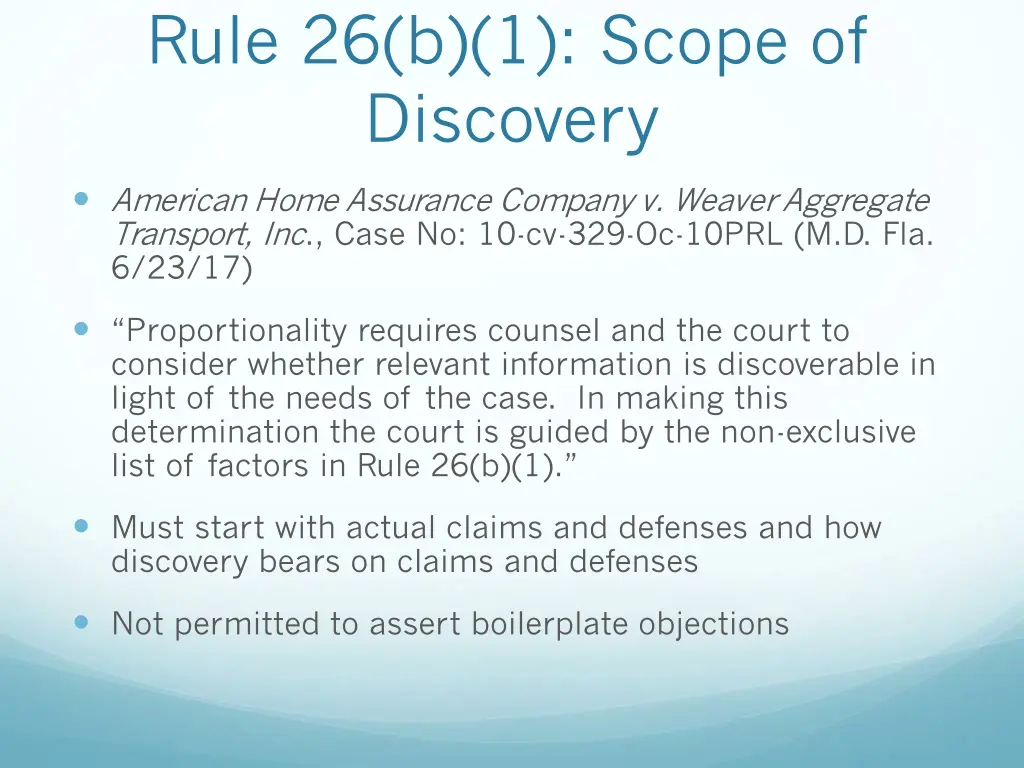 Rule 26(b)(1): Scope of Discovery

American Home Assurance Company v. Weaver Aggregate Transport, Inc., Case No: 10-cv-329-Oc-10PRL (M.D. Fla. 6/23/17)

"Proportionality requires counsel and the court to consider whether relevant information is discoverable in light of the needs of the case. In making this determination the court is guided by the non-exclusive list of factors in Rule 26(b)(1)."

Must start with actual claims and defenses and how discovery bears on claims and defenses

Not permitted to assert boilerplate objections